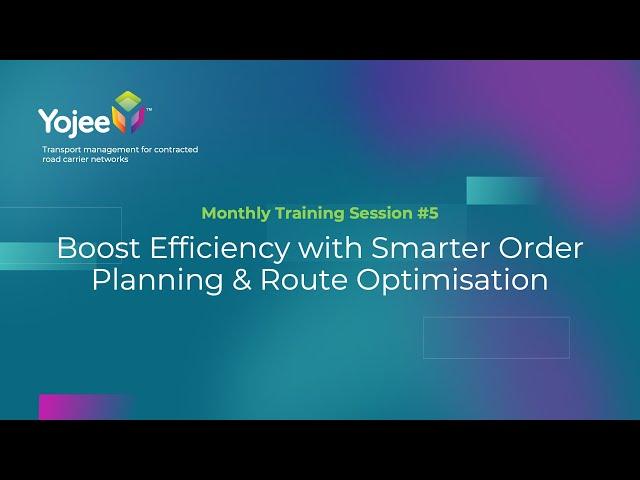 Yojee™

Transport management for contracted road carrier networks

Monthly Training Session #5

Boost Efficiency with Smarter Order Planning & Route Optimisation